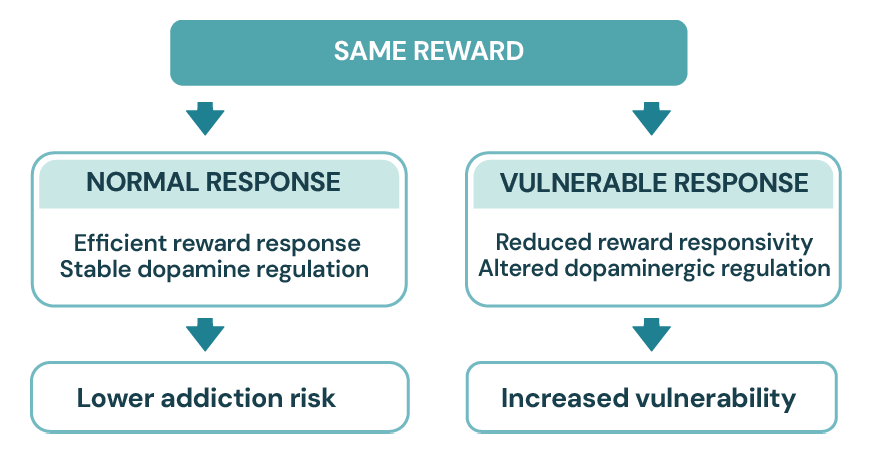 SAME REWARD

NORMAL RESPONSE

Efficient reward response
Stable dopamine regulation

Lower addiction risk

VULNERABLE RESPONSE

Reduced reward responsivity
Altered dopaminergic regulation

Increased vulnerability